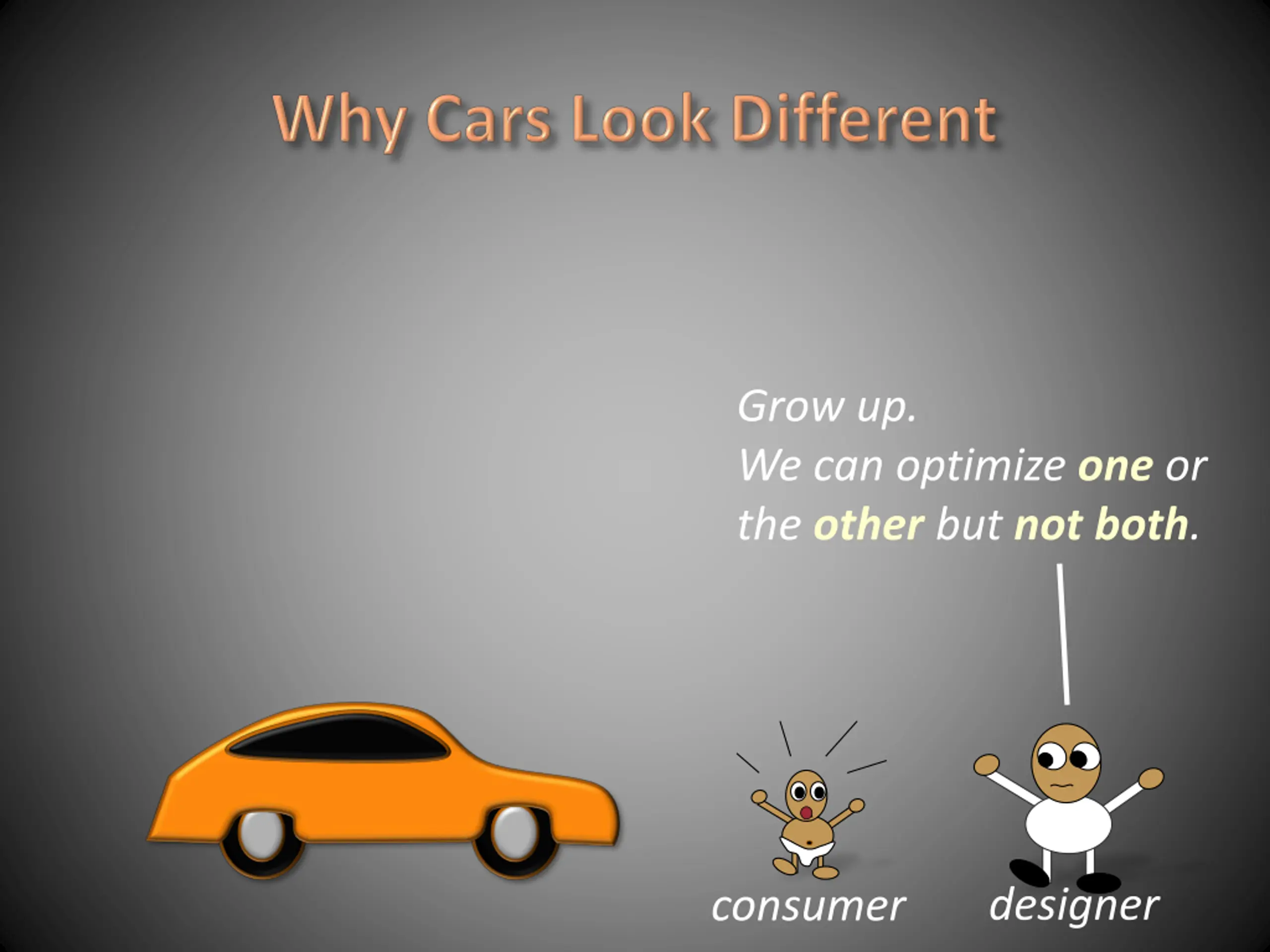 Why Cars Look Different

Grow up.
We can optimize one or the other but not both.

consumer

designer